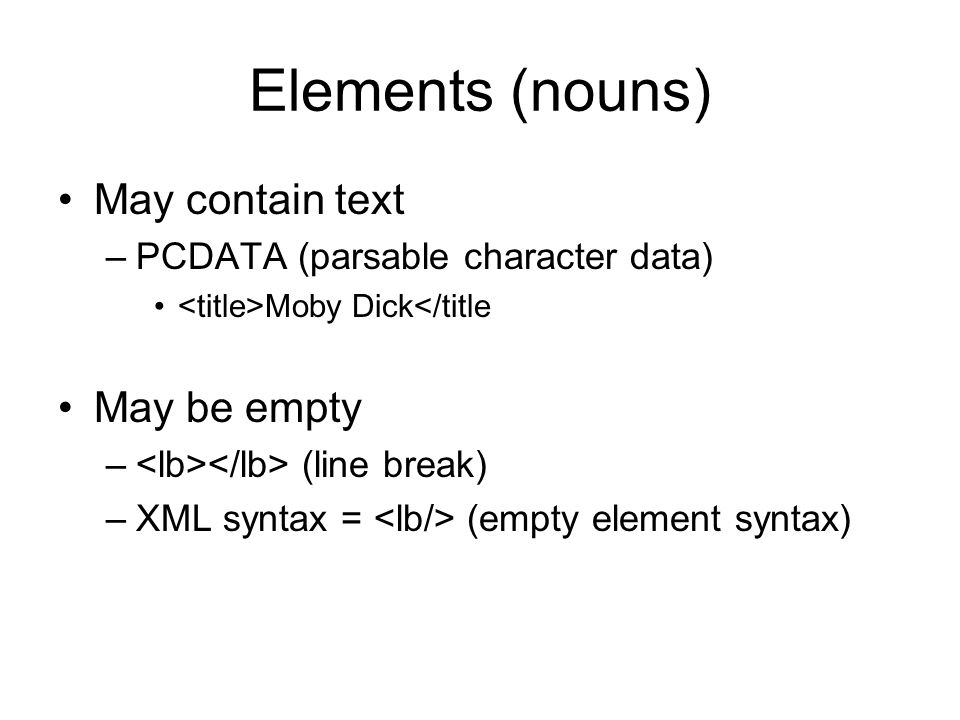 Elements (nouns)

• May contain text
– PCDATA (parsable character data)
• <title>Moby Dick</title

• May be empty
– <lb></lb> (line break)
– XML syntax = <lb/> (empty element syntax)